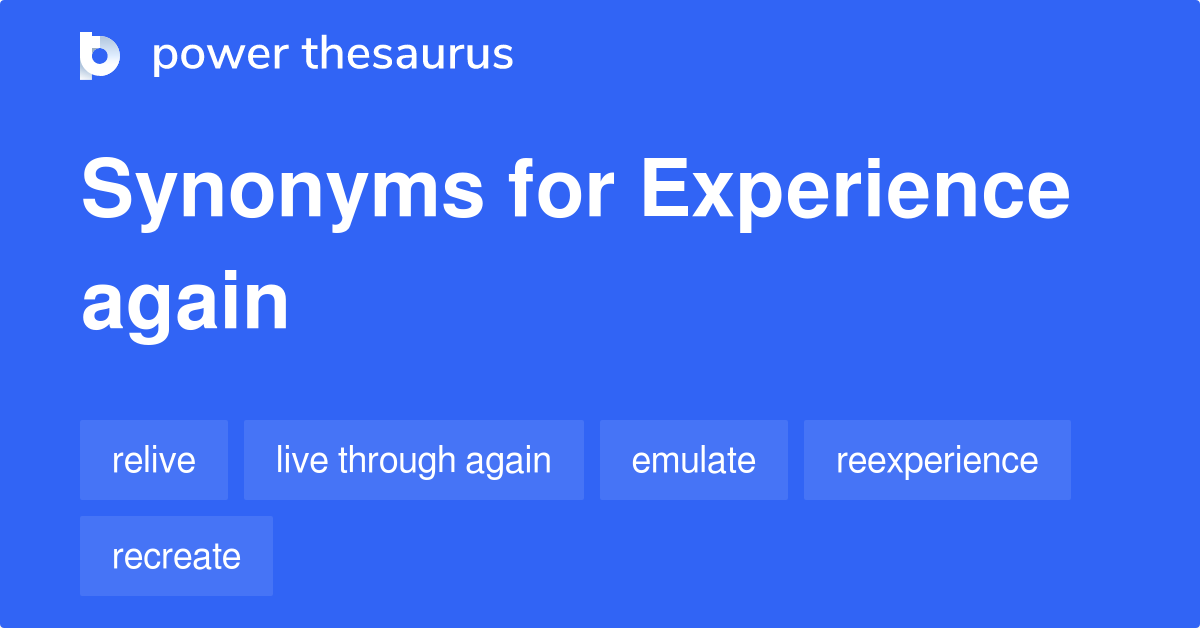 power thesaurus

Synonyms for Experience again

relive
live through again
emulate
reexperience
recreate